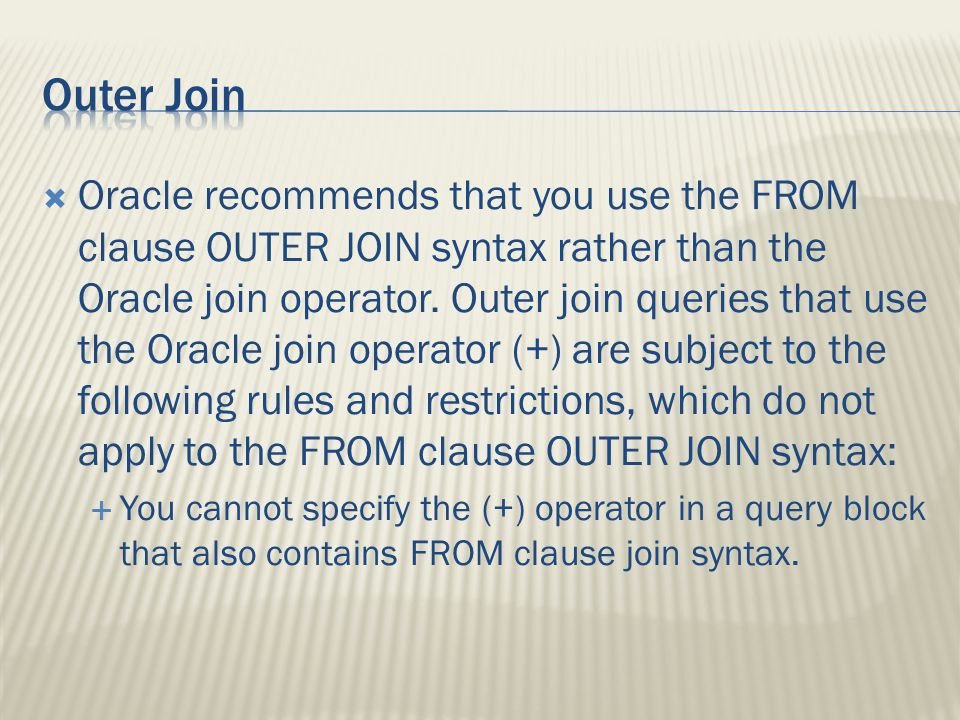 Outer Join

Oracle recommends that you use the FROM clause OUTER JOIN syntax rather than the Oracle join operator. Outer join queries that use the Oracle join operator (+) are subject to the following rules and restrictions, which do not apply to the FROM clause OUTER JOIN syntax:

You cannot specify the (+) operator in a query block that also contains FROM clause join syntax.